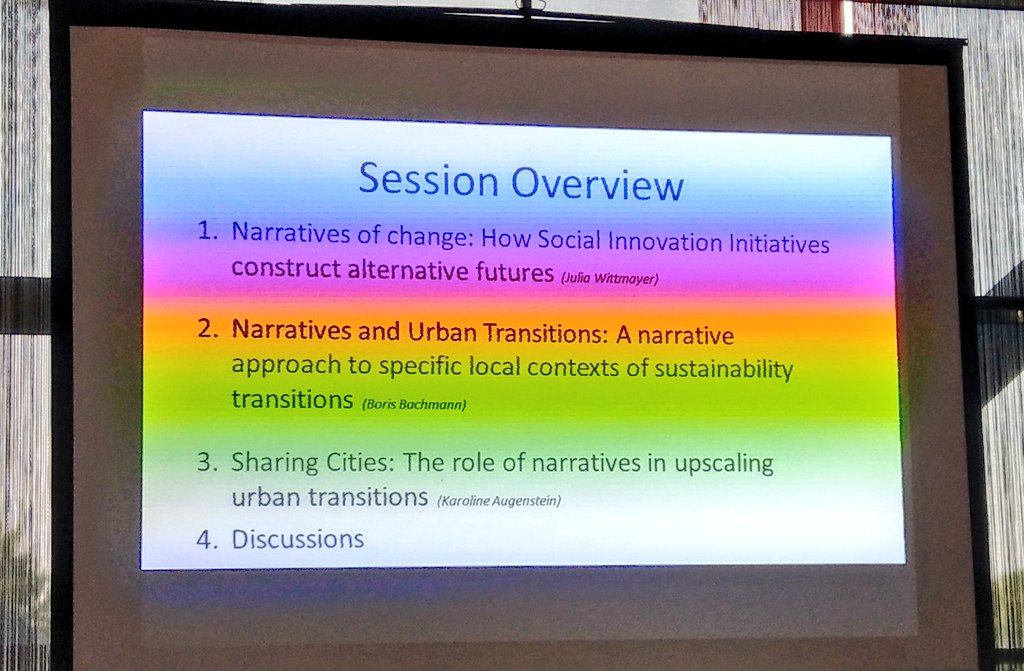 Session Overview

1. Narratives of change: How Social Innovation Initiatives construct alternative futures (Julia Wittmayer)

2. Narratives and Urban Transitions: A narrative approach to specific local contexts of sustainability transitions (Boris Bachmann)

3. Sharing Cities: The role of narratives in upscaling urban transitions (Karoline Augenstein)

4. Discussions